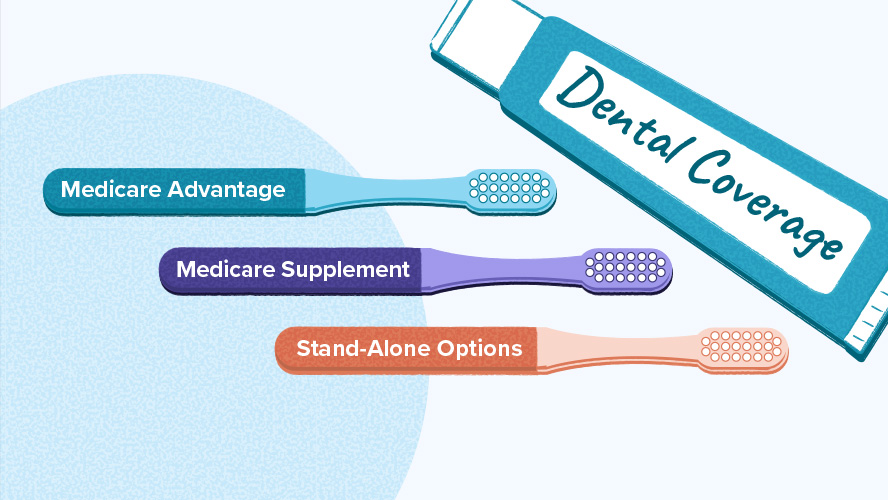 Dental Coverage

Medicare Advantage

Medicare Supplement

Stand-Alone Options